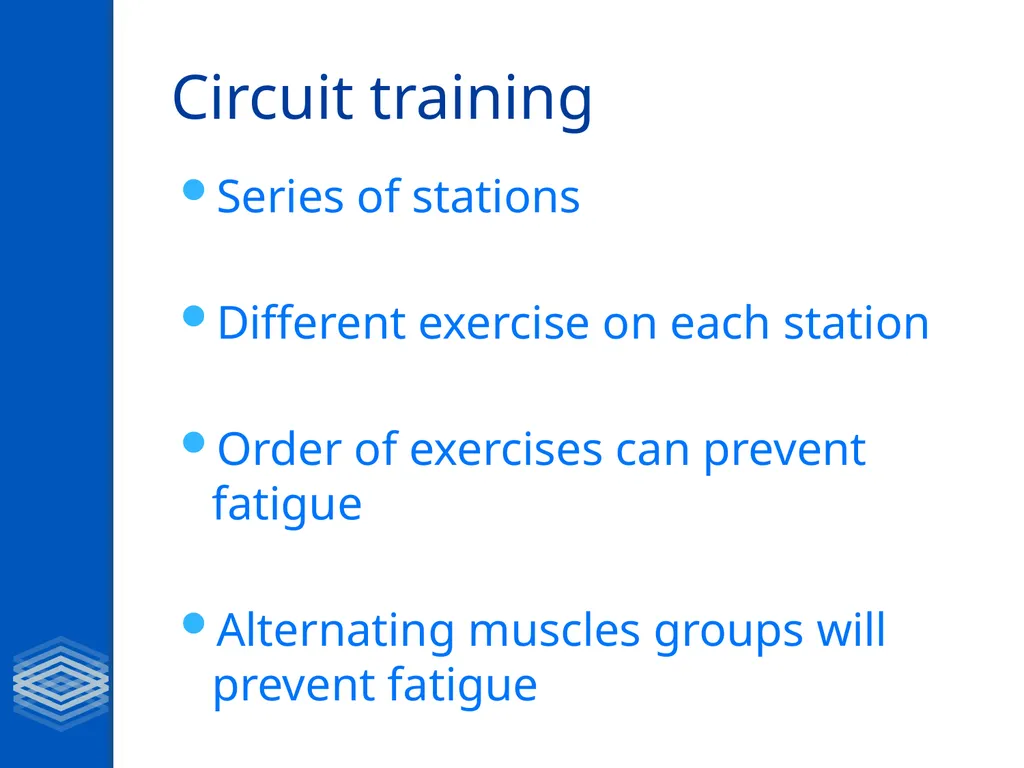 Circuit training

• Series of stations

• Different exercise on each station

• Order of exercises can prevent fatigue

• Alternating muscles groups will prevent fatigue